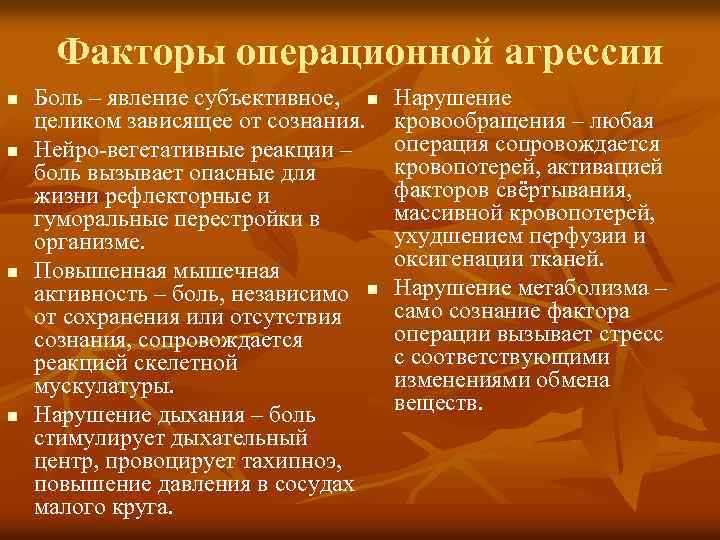 Факторы операционной агрессии

- Боль – явление субъективное, целиком зависящее от сознания.
- Нейро-вегетативные реакции – боль вызывает опасные для жизни рефлекторные и гуморальные перестройки в организме.
- Повышенная мышечная активность – боль, независимо от сохранения или отсутствия сознания, сопровождается реакцией скелетной мускулатуры.
- Нарушение дыхания – боль стимулирует дыхательный центр, провоцирует тахипноэ, повышение давления в сосудах малого круга.

- Нарушение кровообращения – любая операция сопровождается кровопотерей, активацией факторов свёртывания, массивной кровопотерей, ухудшением перфузии и оксигенации тканей.
- Нарушение метаболизма – само сознание фактора операции вызывает стресс с соответствующими изменениями обмена веществ.